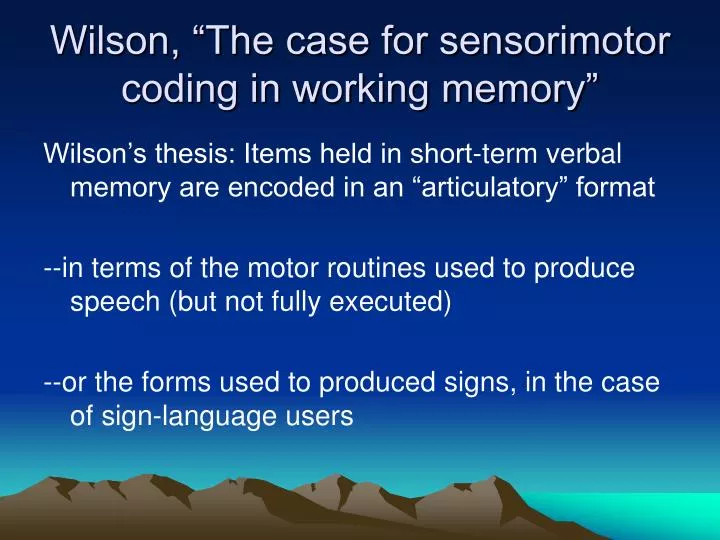 Wilson, “The case for sensorimotor coding in working memory”

Wilson’s thesis: Items held in short-term verbal memory are encoded in an “articulatory” format

--in terms of the motor routines used to produce speech (but not fully executed)

--or the forms used to produced signs, in the case of sign-language users